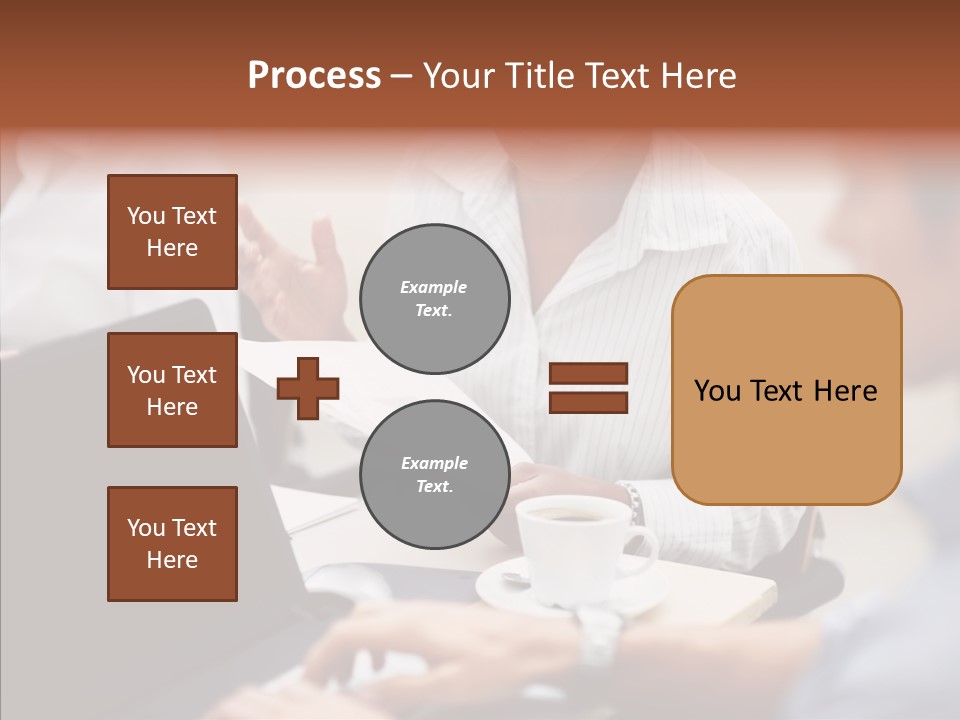 Process – Your Title Text Here

You Text Here

You Text Here

You Text Here

Example Text.

Example Text.

You Text Here